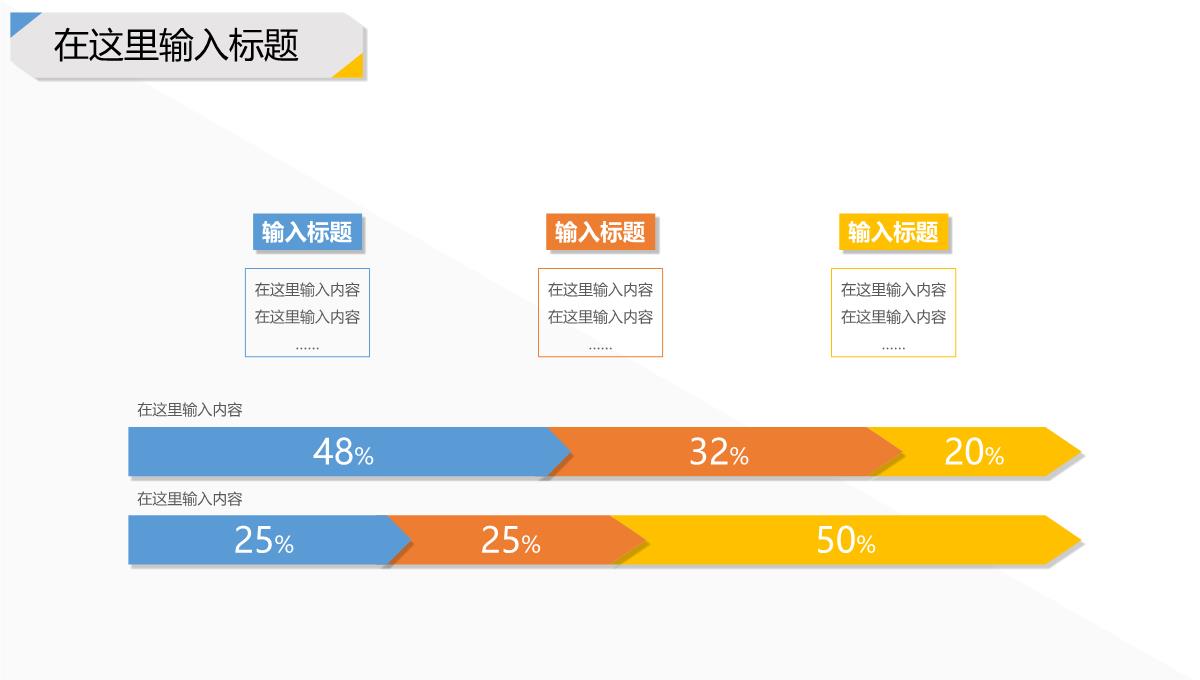 在这里输入标题

输入标题

在这里输入内容
在这里输入内容
……

输入标题

在这里输入内容
在这里输入内容
……

输入标题

在这里输入内容
在这里输入内容
……

在这里输入内容

48%　32%　20%

在这里输入内容

25%　25%　50%